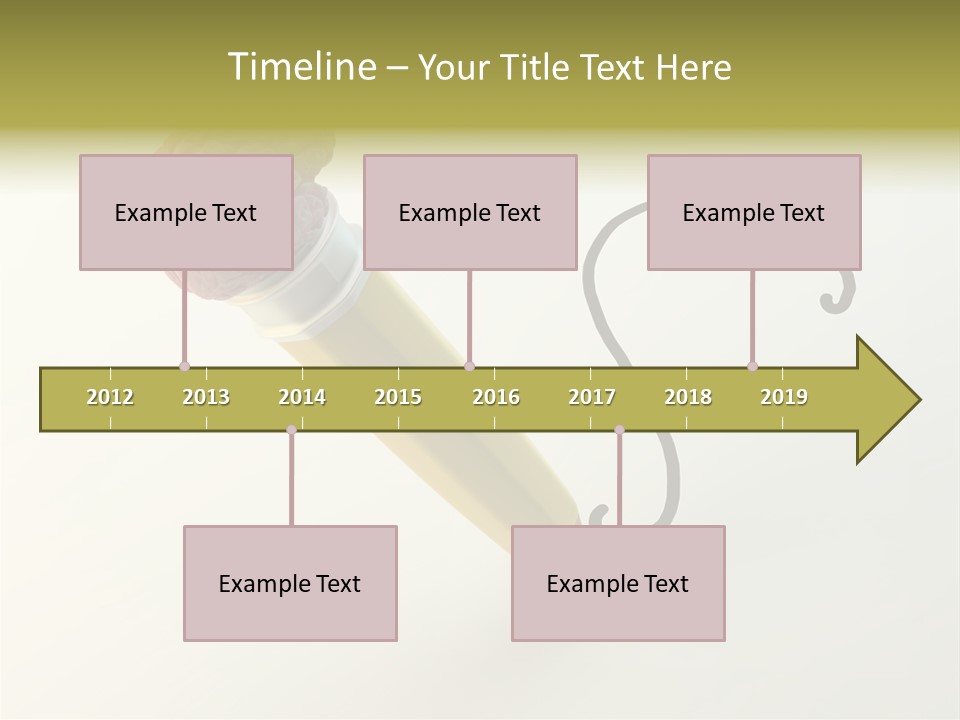 Timeline – Your Title Text Here

Example Text

Example Text

Example Text

2012 2013 2014 2015 2016 2017 2018 2019

Example Text

Example Text